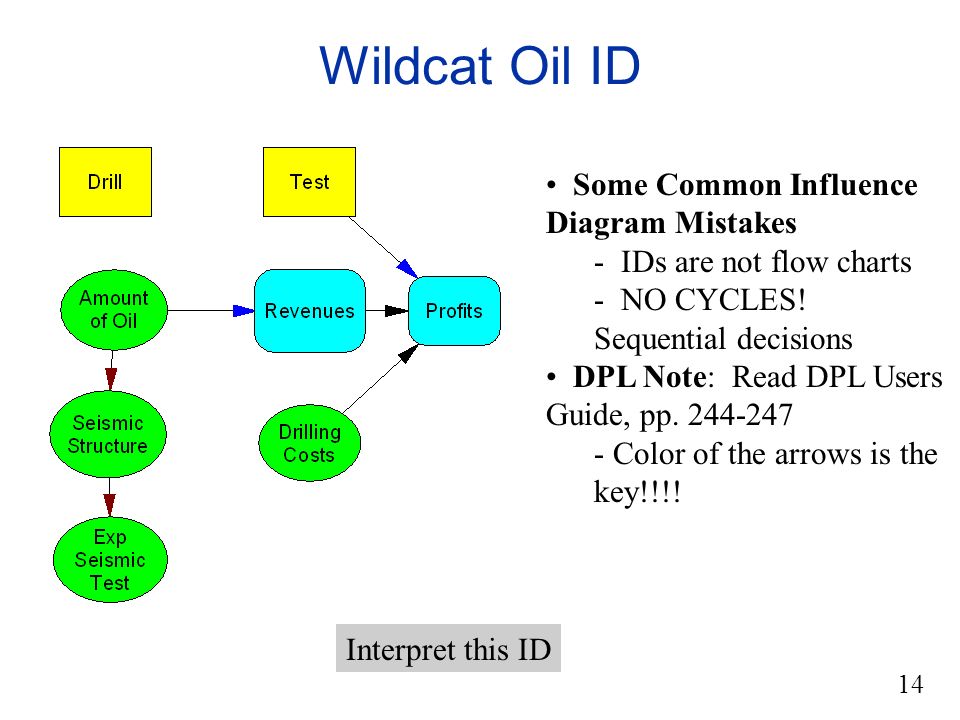 Wildcat Oil ID

Drill

Test

Amount of Oil

Revenues

Profits

Seismic Structure

Drilling Costs

Exp Seismic Test

• **Some Common Influence Diagram Mistakes**
- IDs are not flow charts
- NO CYCLES!
Sequential decisions

• **DPL Note**: Read DPL Users Guide, pp. 244-247
- Color of the arrows is the key!!!!

Interpret this ID

14